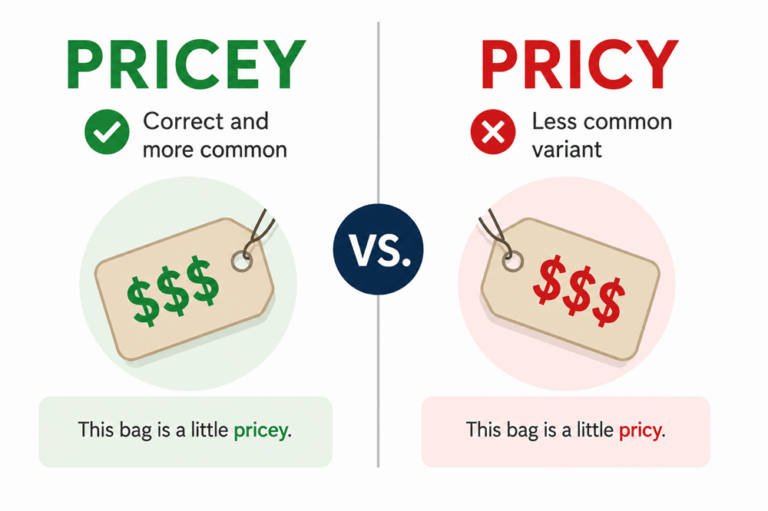 PRICEY

Correct and more common

$$$

This bag is a little pricey.

VS.

PRICY

Less common variant

$$$

This bag is a little pricy.